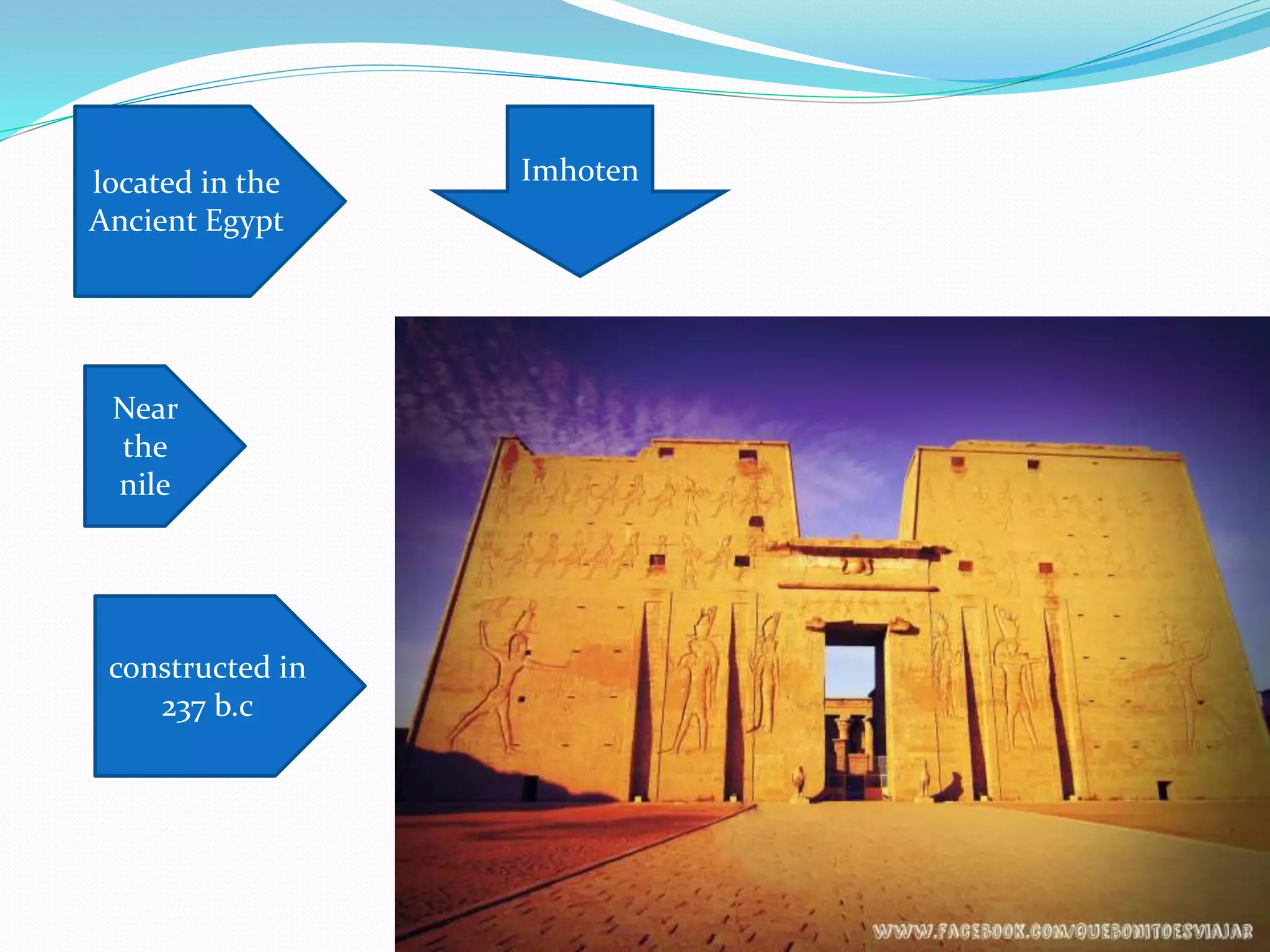 located in the Ancient Egypt

Imhoten

Near the nile

constructed in 237 b.c

WWW.FACEBOOK.COM/QUEBONITOESVIAJAR